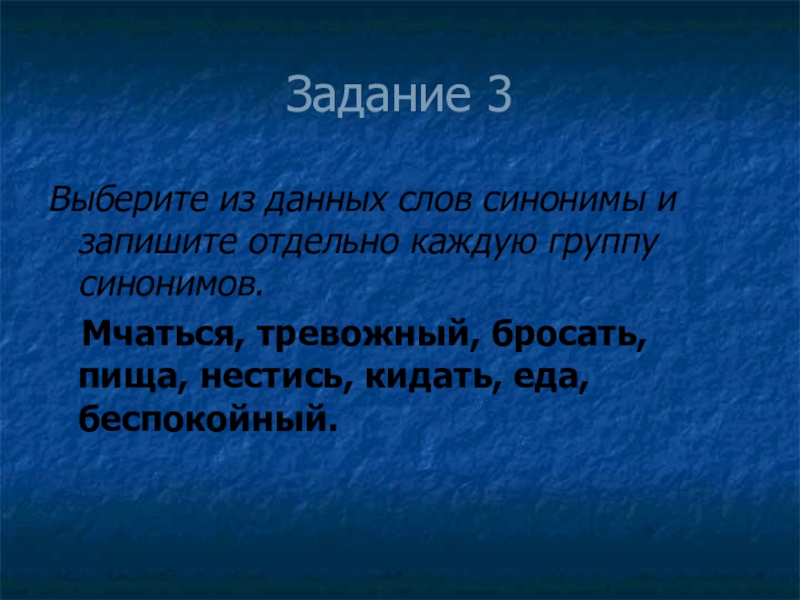 Задание 3

Выберите из данных слов синонимы и запишите отдельно каждую группу синонимов.

Мчаться, тревожный, бросать, пища, нестись, кидать, еда, беспокойный.